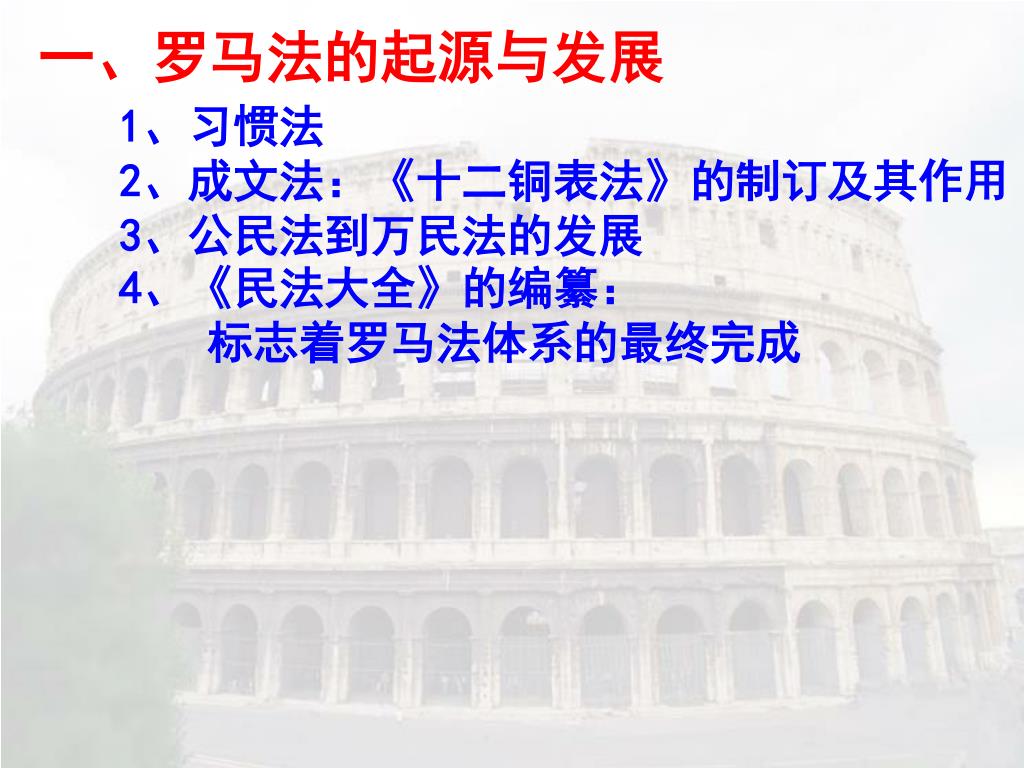 一、罗马法的起源与发展

1、习惯法
2、成文法：《十二铜表法》的制订及其作用
3、公民法到万民法的发展
4、《民法大全》的编纂：
标志着罗马法体系的最终完成